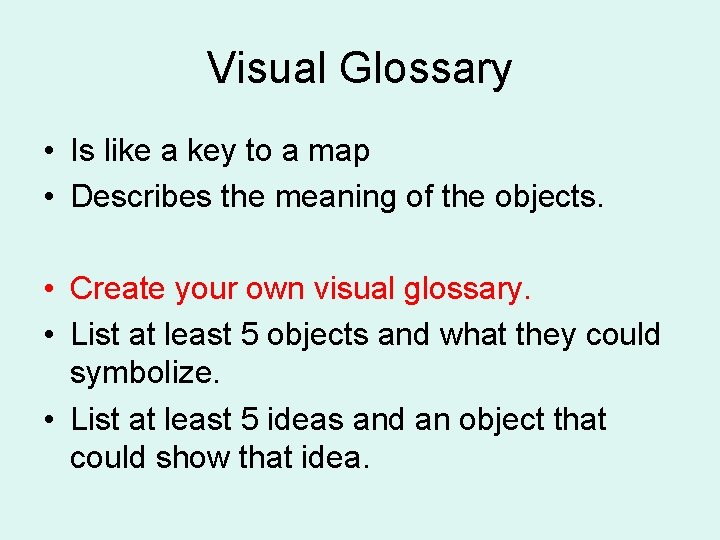 Visual Glossary

• Is like a key to a map
• Describes the meaning of the objects.

• Create your own visual glossary.
• List at least 5 objects and what they could symbolize.
• List at least 5 ideas and an object that could show that idea.